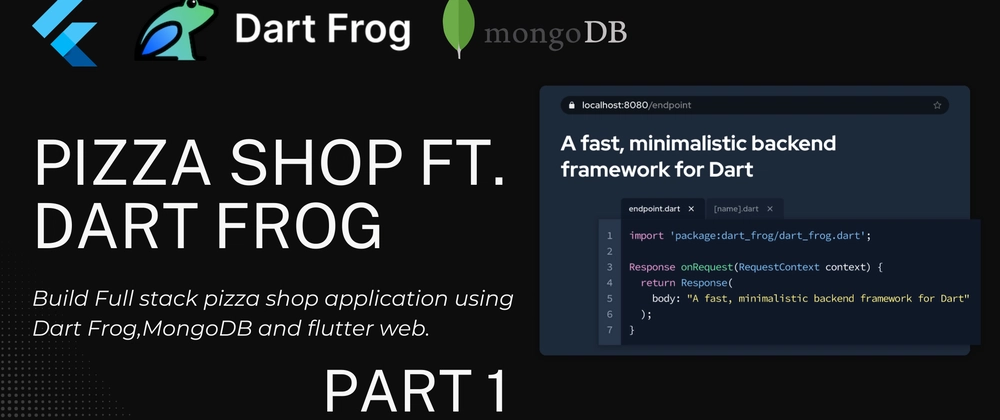 Dart Frog mongoDB

PIZZA SHOP FT. DART FROG

Build Full stack pizza shop application using Dart Frog,MongoDB and flutter web.

PART 1

localhost:8080/endpoint

A fast, minimalistic backend framework for Dart

endpoint.dart × [name].dart ×

1 import 'package:dart_frog/dart_frog.dart';
2
3 Response onRequest(RequestContext context) {
4 return Response(
5 body: "A fast, minimalistic backend framework for Dart"
6 );
7 }